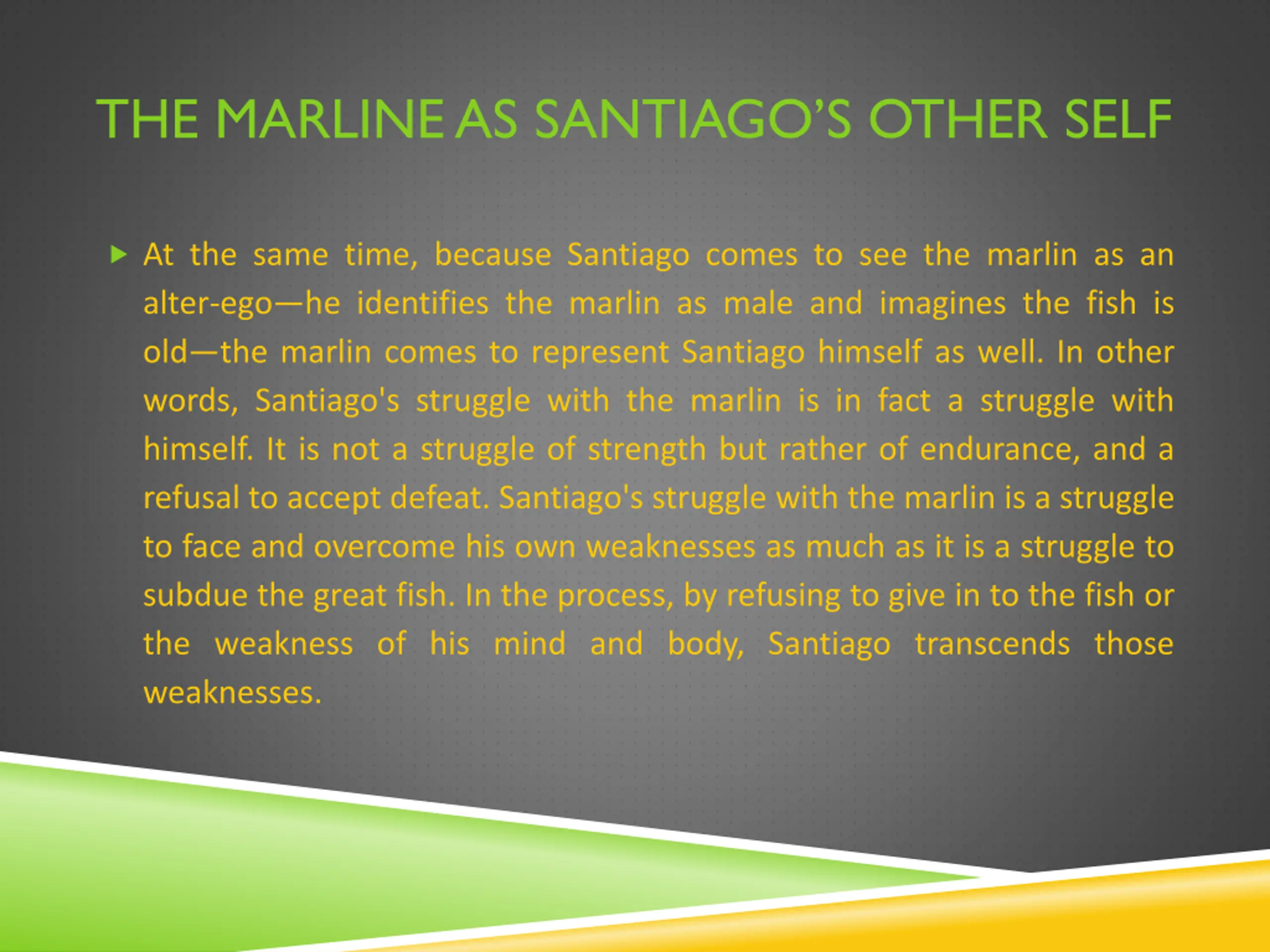 THE MARLINE AS SANTIAGO'S OTHER SELF

At the same time, because Santiago comes to see the marlin as an alter-ego—he identifies the marlin as male and imagines the fish is old—the marlin comes to represent Santiago himself as well. In other words, Santiago's struggle with the marlin is in fact a struggle with himself. It is not a struggle of strength but rather of endurance, and a refusal to accept defeat. Santiago's struggle with the marlin is a struggle to face and overcome his own weaknesses as much as it is a struggle to subdue the great fish. In the process, by refusing to give in to the fish or the weakness of his mind and body, Santiago transcends those weaknesses.